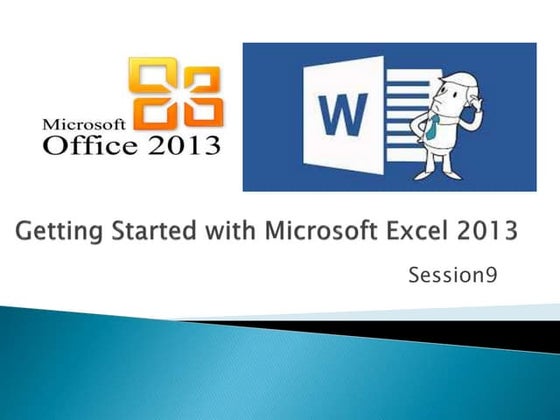 Microsoft Office 2013

W

Getting Started with Microsoft Excel 2013

Session9